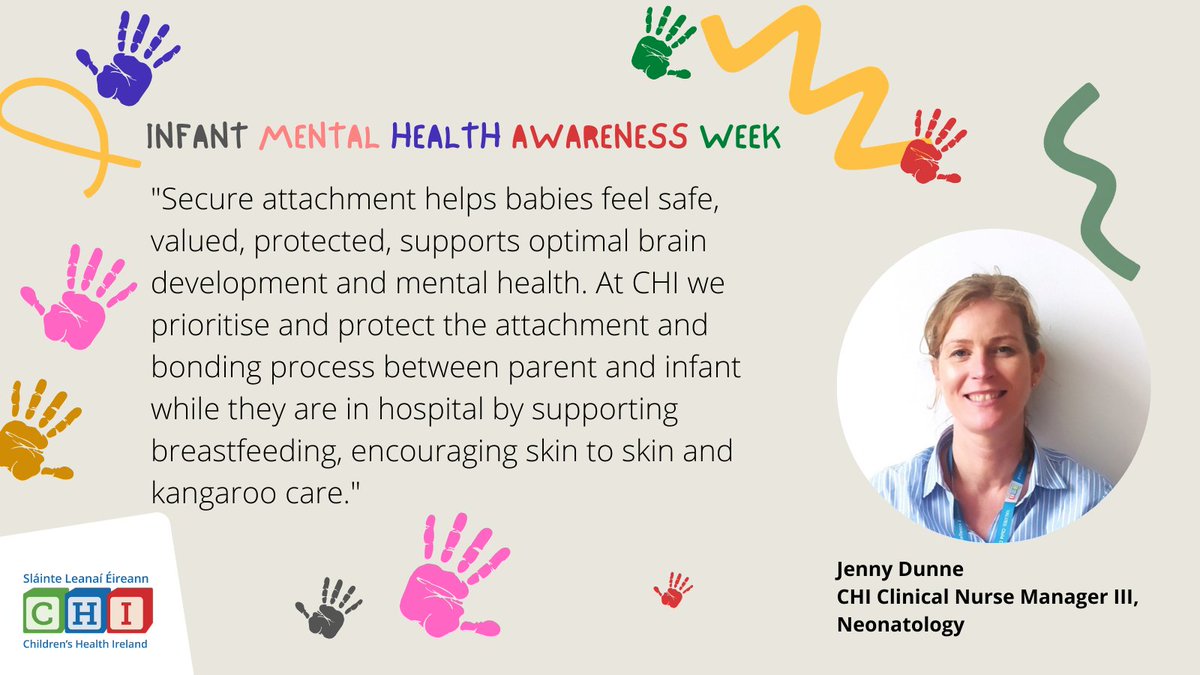 INFANT MENTAL HEALTH AWARENESS WEEK

"Secure attachment helps babies feel safe, valued, protected, supports optimal brain development and mental health. At CHI we prioritise and protect the attachment and bonding process between parent and infant while they are in hospital by supporting breastfeeding, encouraging skin to skin and kangaroo care."

Jenny Dunne
CHI Clinical Nurse Manager III,
Neonatology

Sláinte Leanaí Éireann
CHI
Children's Health Ireland